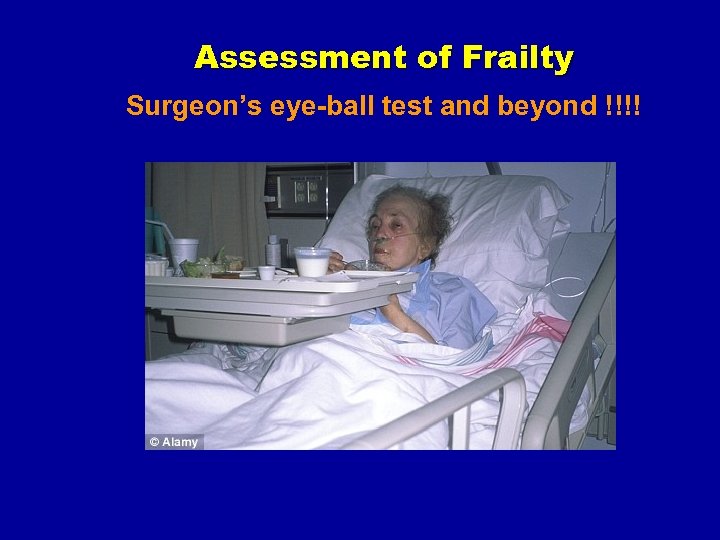 Assessment of Frailty

Surgeon's eye-ball test and beyond !!!!

© Alamy